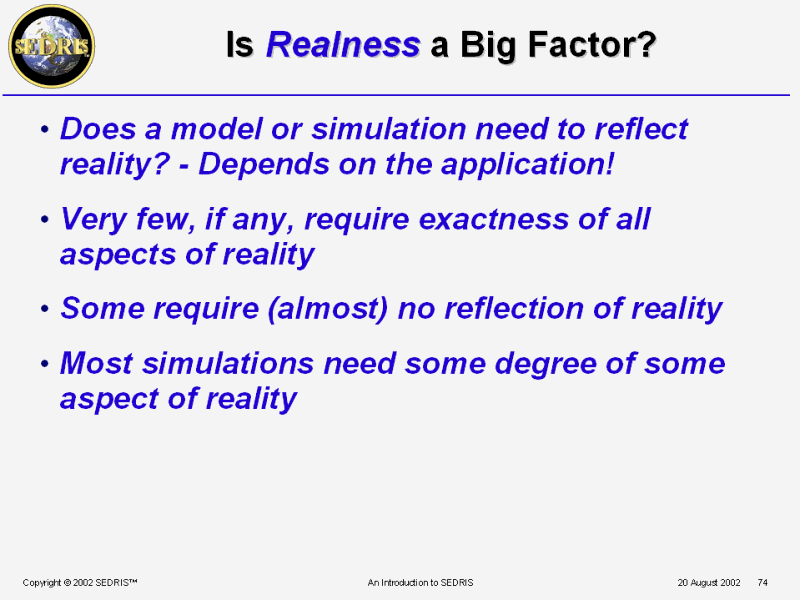 SEDRIS

Is Realness a Big Factor?

• Does a model or simulation need to reflect reality? - Depends on the application!

• Very few, if any, require exactness of all aspects of reality

• Some require (almost) no reflection of reality

• Most simulations need some degree of some aspect of reality

Copyright © 2002 SEDRIS™

An Introduction to SEDRIS

20 August 2002 74